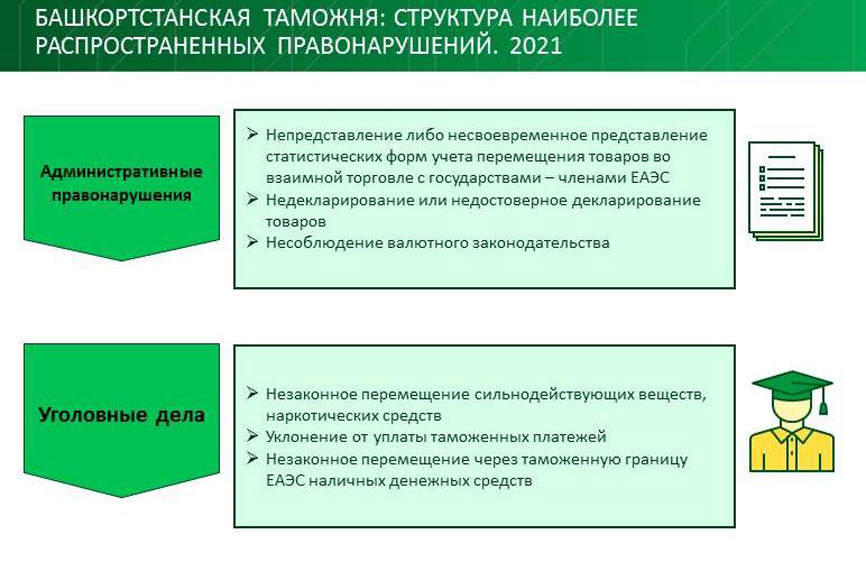 БАШКОРТСТАНСКАЯ ТАМОЖНЯ: СТРУКТУРА НАИБОЛЕЕ РАСПРОСТРАНЕННЫХ ПРАВОНАРУШЕНИЙ. 2021

Административные правонарушения

➢ Непредставление либо несвоевременное представление статистических форм учета перемещения товаров во взаимной торговле с государствами – членами ЕАЭС
➢ Недекларирование или недостоверное декларирование товаров
➢ Несоблюдение валютного законодательства

Уголовные дела

➢ Незаконное перемещение сильнодействующих веществ, наркотических средств
➢ Уклонение от уплаты таможенных платежей
➢ Незаконное перемещение через таможенную границу ЕАЭС наличных денежных средств